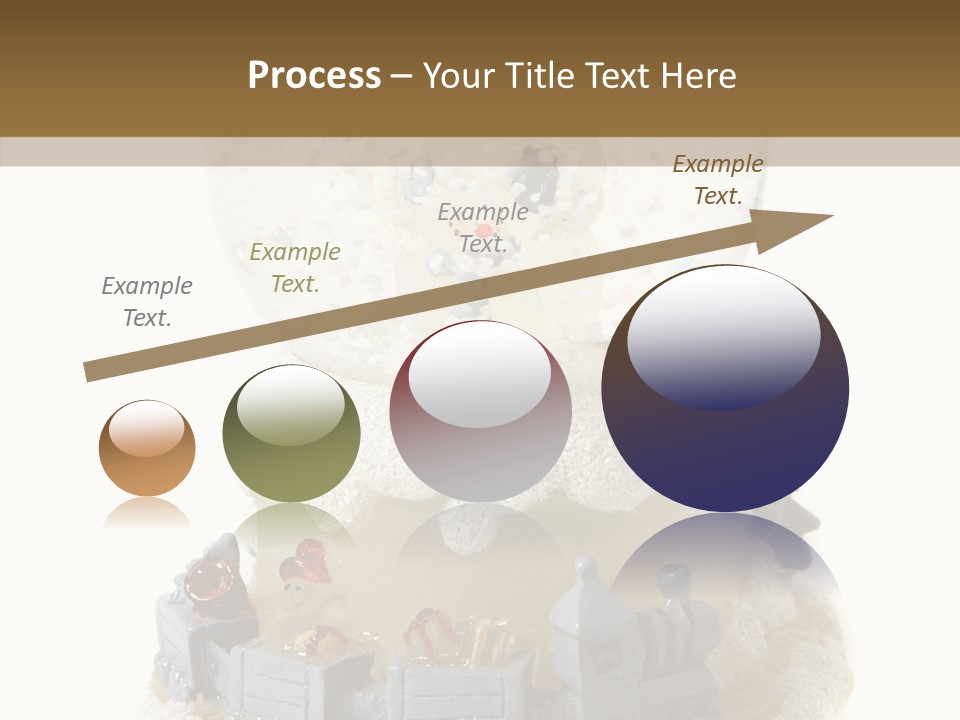 Process – Your Title Text Here

Example Text.

Example Text.

Example Text.

Example Text.